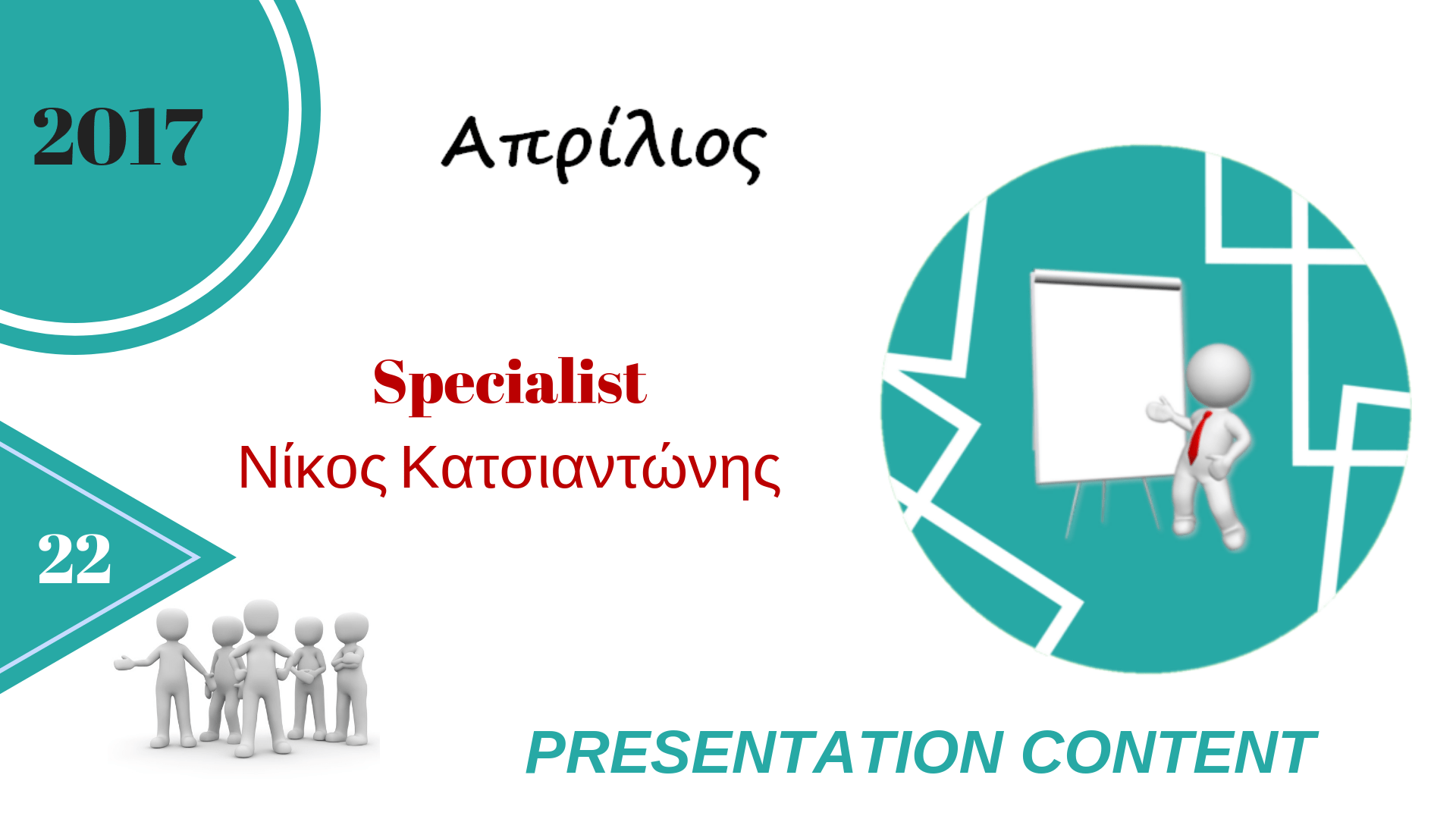 2017

Απρίλιος

Specialist
Νίκος Κατσιαντώνης

22

PRESENTATION CONTENT